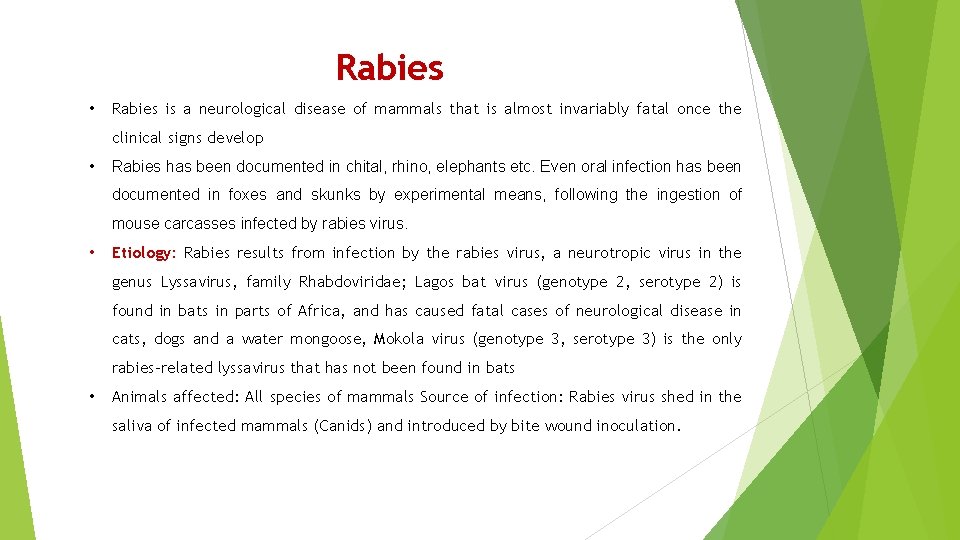 Rabies

• Rabies is a neurological disease of mammals that is almost invariably fatal once the clinical signs develop

• Rabies has been documented in chital, rhino, elephants etc. Even oral infection has been documented in foxes and skunks by experimental means, following the ingestion of mouse carcasses infected by rabies virus.

• Etiology: Rabies results from infection by the rabies virus, a neurotropic virus in the genus Lyssavirus, family Rhabdoviridae; Lagos bat virus (genotype 2, serotype 2) is found in bats in parts of Africa, and has caused fatal cases of neurological disease in cats, dogs and a water mongoose, Mokola virus (genotype 3, serotype 3) is the only rabies-related lyssavirus that has not been found in bats

• Animals affected: All species of mammals Source of infection: Rabies virus shed in the saliva of infected mammals (Canids) and introduced by bite wound inoculation.